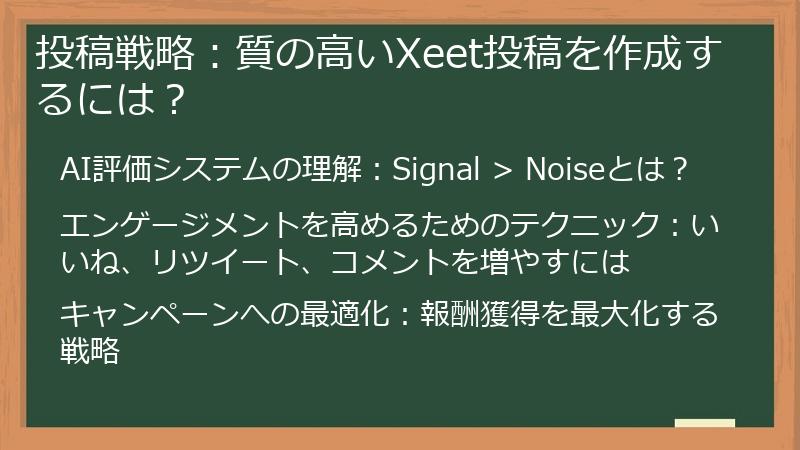 投稿戦略：質の高いXeet投稿を作成するには？

AI評価システムの理解：Signal > Noiseとは？

エンゲージメントを高めるためのテクニック：いいね、リツイート、コメントを増やすには

キャンペーンへの最適化：報酬獲得を最大化する戦略